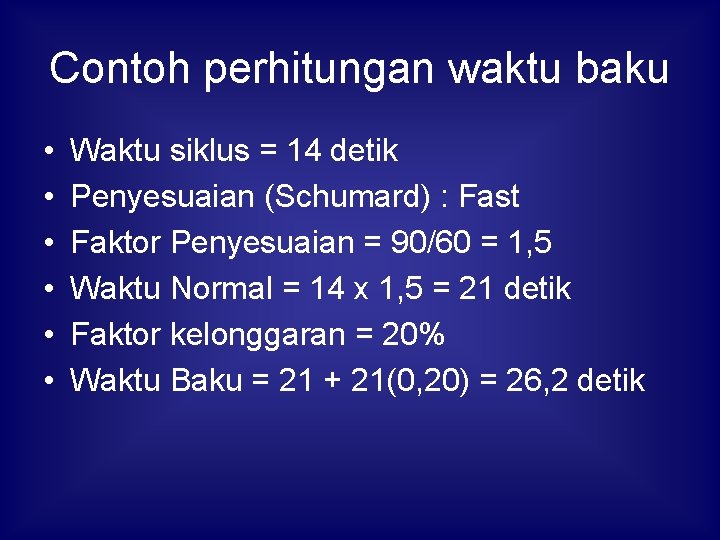 Contoh perhitungan waktu baku

• Waktu siklus = 14 detik
• Penyesuaian (Schumard) : Fast
• Faktor Penyesuaian = 90/60 = 1,5
• Waktu Normal = 14 x 1,5 = 21 detik
• Faktor kelonggaran = 20%
• Waktu Baku = 21 + 21(0,20) = 26,2 detik